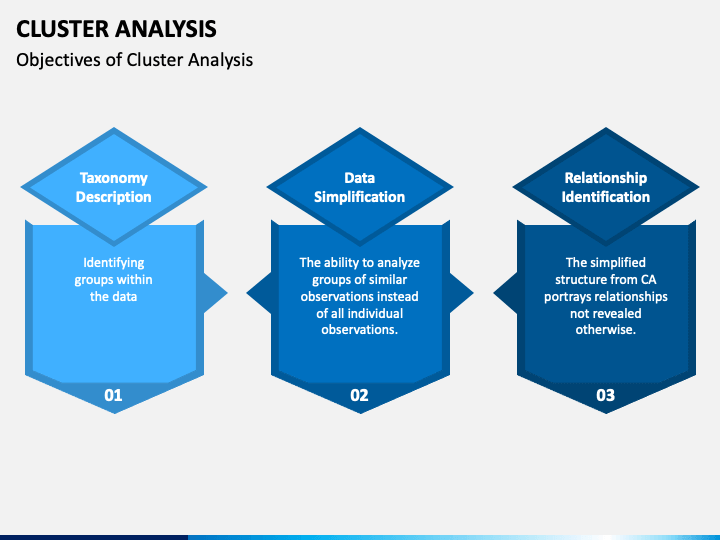 CLUSTER ANALYSIS

Objectives of Cluster Analysis

Taxonomy Description

Identifying groups within the data

01

Data Simplification

The ability to analyze groups of similar observations instead of all individual observations.

02

Relationship Identification

The simplified structure from CA portrays relationships not revealed otherwise.

03